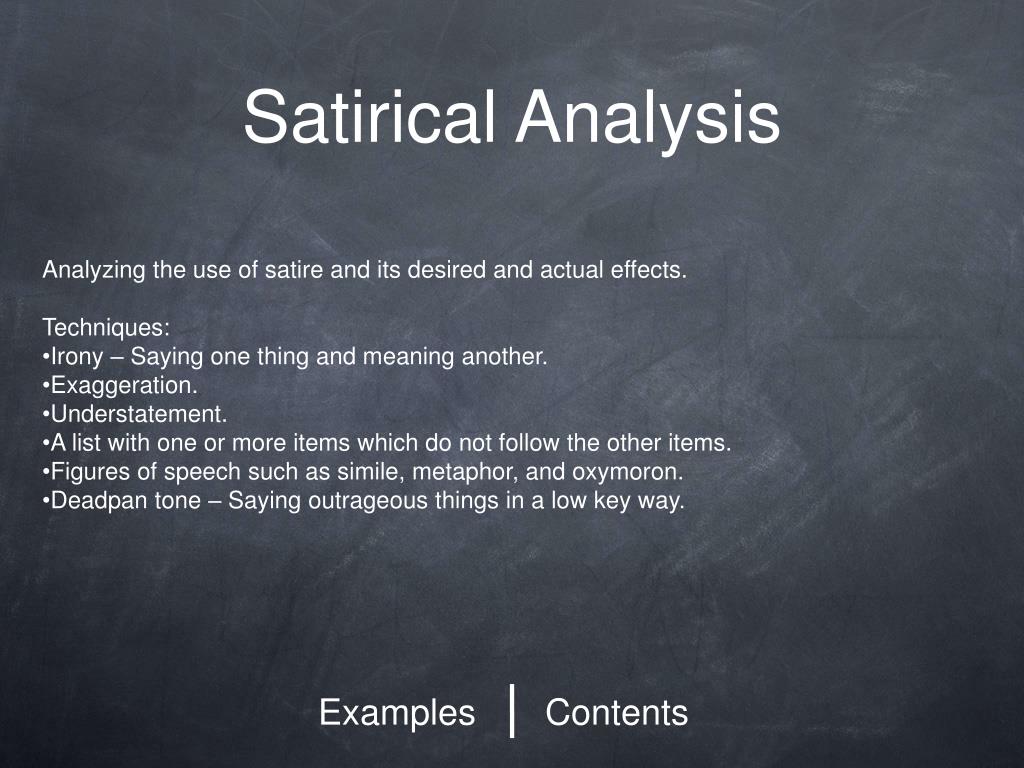 Satirical Analysis

Analyzing the use of satire and its desired and actual effects.

Techniques:
•Irony – Saying one thing and meaning another.
•Exaggeration.
•Understatement.
•A list with one or more items which do not follow the other items.
•Figures of speech such as simile, metaphor, and oxymoron.
•Deadpan tone – Saying outrageous things in a low key way.

Examples | Contents